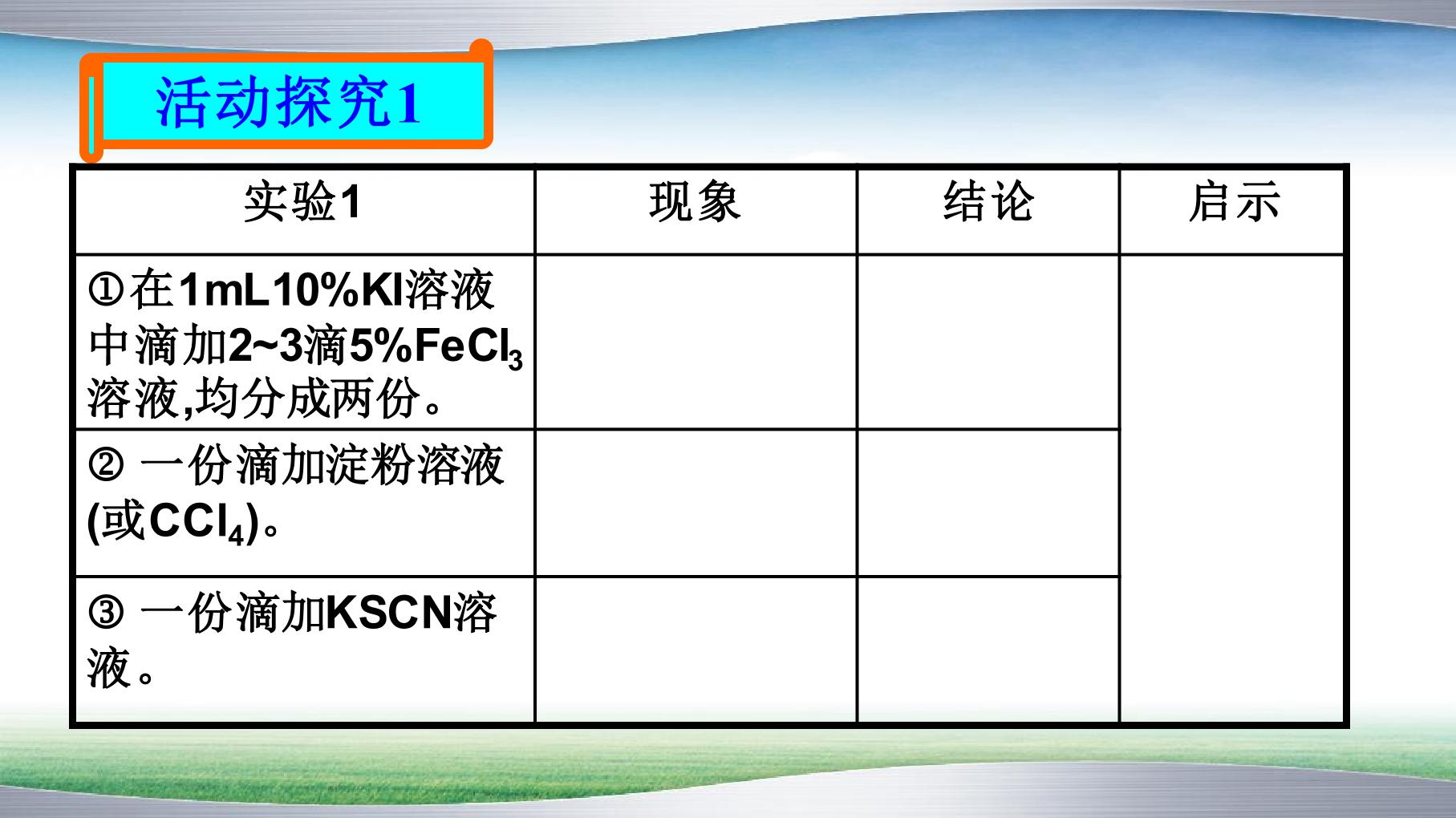 活动探究1

| 实验1 | 现象 | 结论 | 启示 |
|---|---|---|---|
| ①在1mL10%KI溶液中滴加2~3滴5%$FeCl_3$溶液,均分成两份。 | | | |
| ② 一份滴加淀粉溶液(或$CCl_4$)。 | | | |
| ③ 一份滴加KSCN溶液。 | | | |